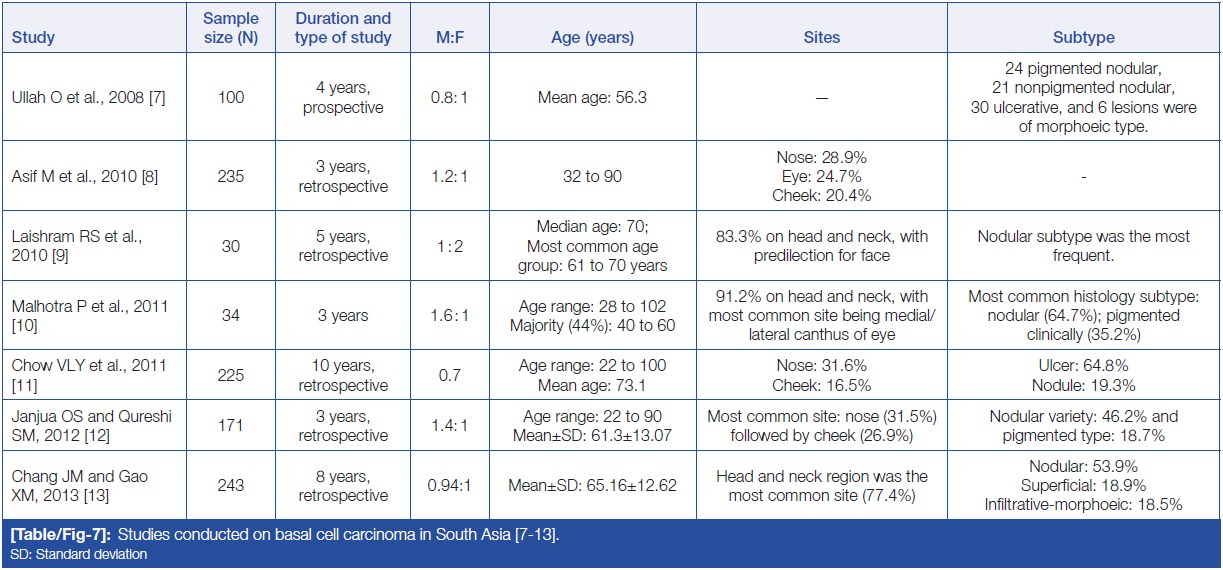 | Study | Sample size (N) | Duration and type of study | M:F | Age (years) | Sites | Subtype |
|---|---|---|---|---|---|---|
| Ullah O et al., 2008 [7] | 100 | 4 years, prospective | 0.8:1 | Mean age: 56.3 | — | 24 pigmented nodular, 21 nonpigmented nodular, 30 ulcerative, and 6 lesions were of morphoeic type. |
| Asif M et al., 2010 [8] | 235 | 3 years, retrospective | 1.2:1 | 32 to 90 | Nose: 28.9% Eye: 24.7% Cheek: 20.4% | - |
| Laishram RS et al., 2010 [9] | 30 | 5 years, retrospective | 1:2 | Median age: 70; Most common age group: 61 to 70 years | 83.3% on head and neck, with predilection for face | Nodular subtype was the most frequent. |
| Malhotra P et al., 2011 [10] | 34 | 3 years | 1.6:1 | Age range: 28 to 102 Majority (44%): 40 to 60 | 91.2% on head and neck, with most common site being medial/ lateral canthus of eye | Most common histology subtype: nodular (64.7%); pigmented clinically (35.2%) |
| Chow VLY et al., 2011 [11] | 225 | 10 years, retrospective | 0.7 | Age range: 22 to 100 Mean age: 73.1 | Nose: 31.6% Cheek: 16.5% | Ulcer: 64.8% Nodule: 19.3% |
| Janjua OS and Qureshi SM, 2012 [12] | 171 | 3 years, retrospective | 1.4:1 | Age range: 22 to 90 Mean±SD: 61.3±13.07 | Most common site: nose (31.5%) followed by cheek (26.9%) | Nodular variety: 46.2% and pigmented type: 18.7% |
| Chang JM and Gao XM, 2013 [13] | 243 | 8 years, retrospective | 0.94:1 | Mean±SD: 65.16±12.62 | Head and neck region was the most common site (77.4%) | Nodular: 53.9% Superficial: 18.9% Infiltrative-morphoeic: 18.5% |

[Table/Fig-7]: Studies conducted on basal cell carcinoma in South Asia [7-13].
SD: Standard deviation